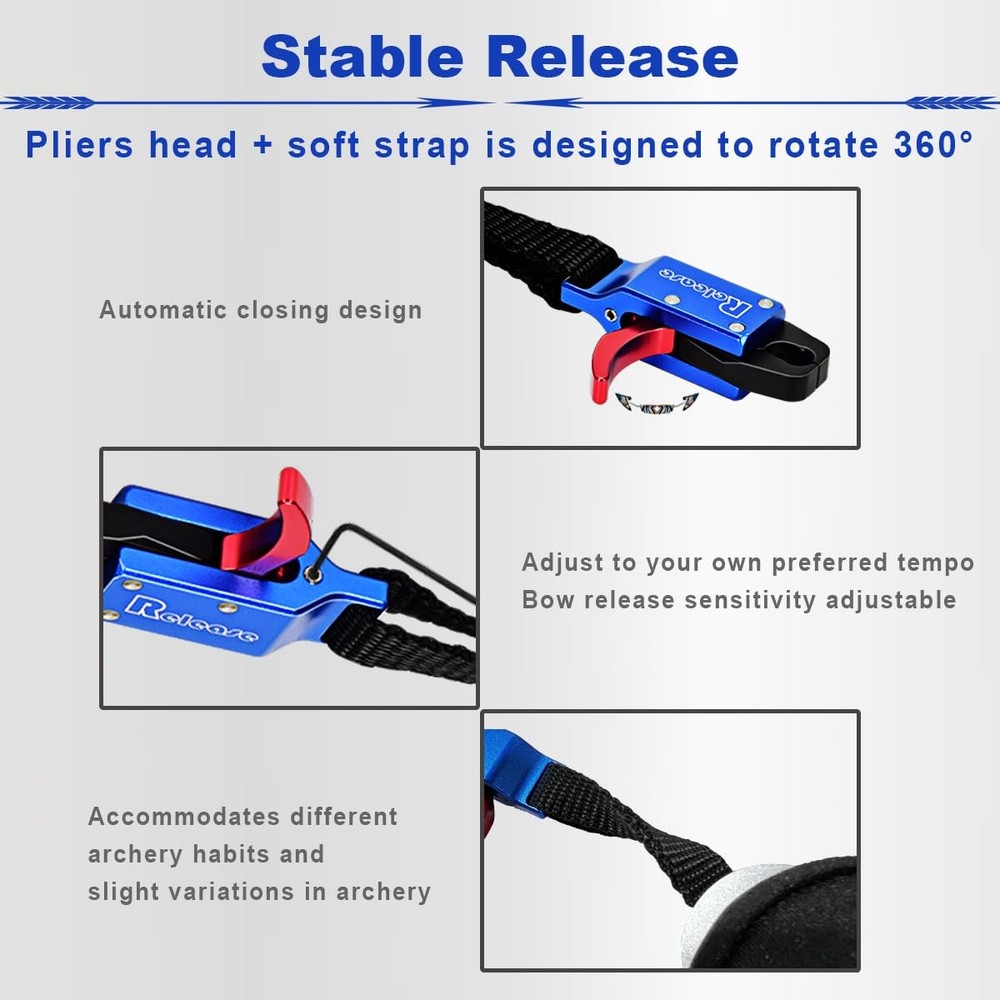 Stable Release

Pliers head + soft strap is designed to rotate 360°

Automatic closing design

Release

Release

Adjust to your own preferred tempo
Bow release sensitivity adjustable

Accommodates different archery habits and slight variations in archery